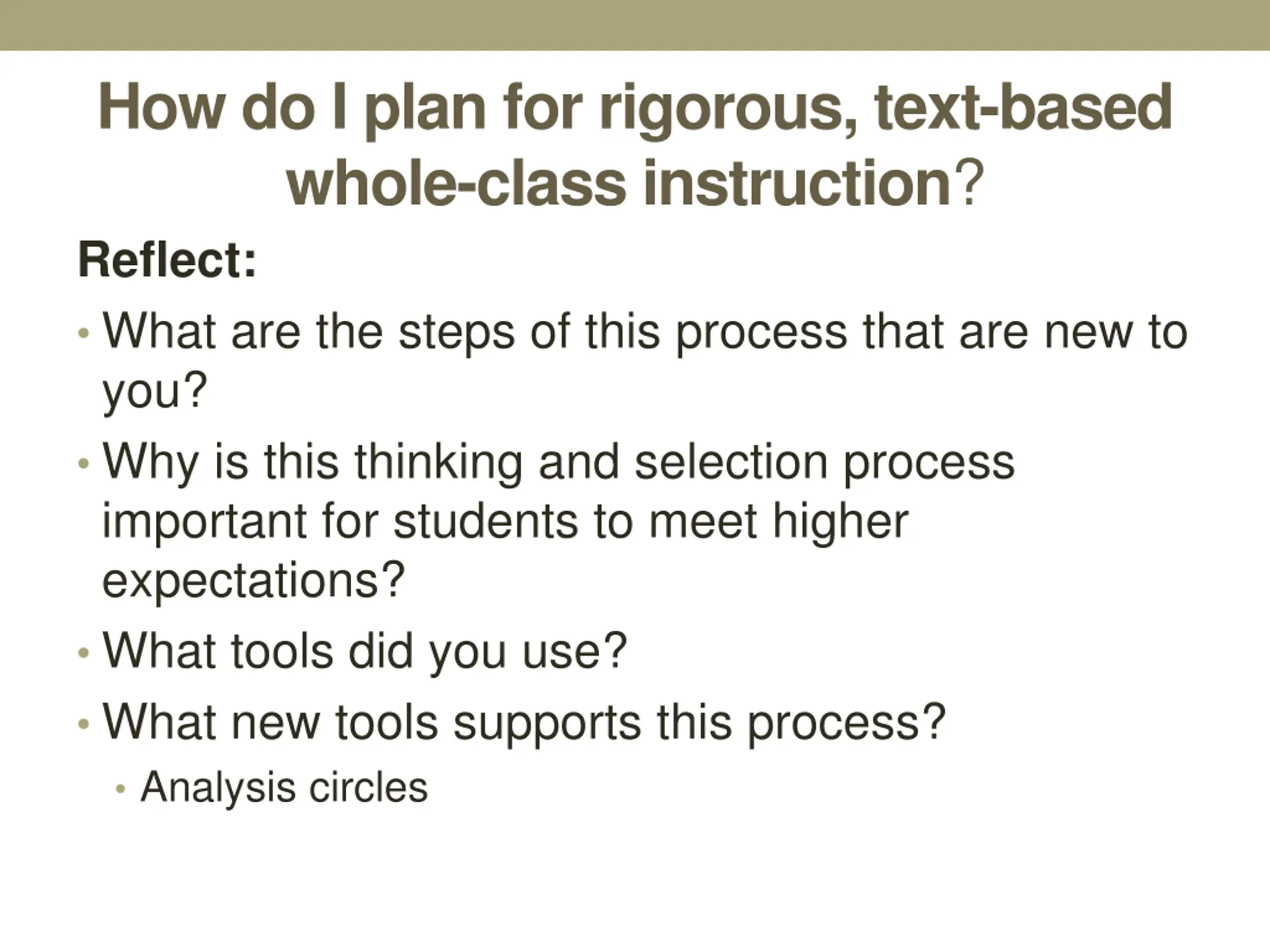 How do I plan for rigorous, text-based whole-class instruction?

Reflect:

• What are the steps of this process that are new to you?
• Why is this thinking and selection process important for students to meet higher expectations?
• What tools did you use?
• What new tools supports this process?
  • Analysis circles